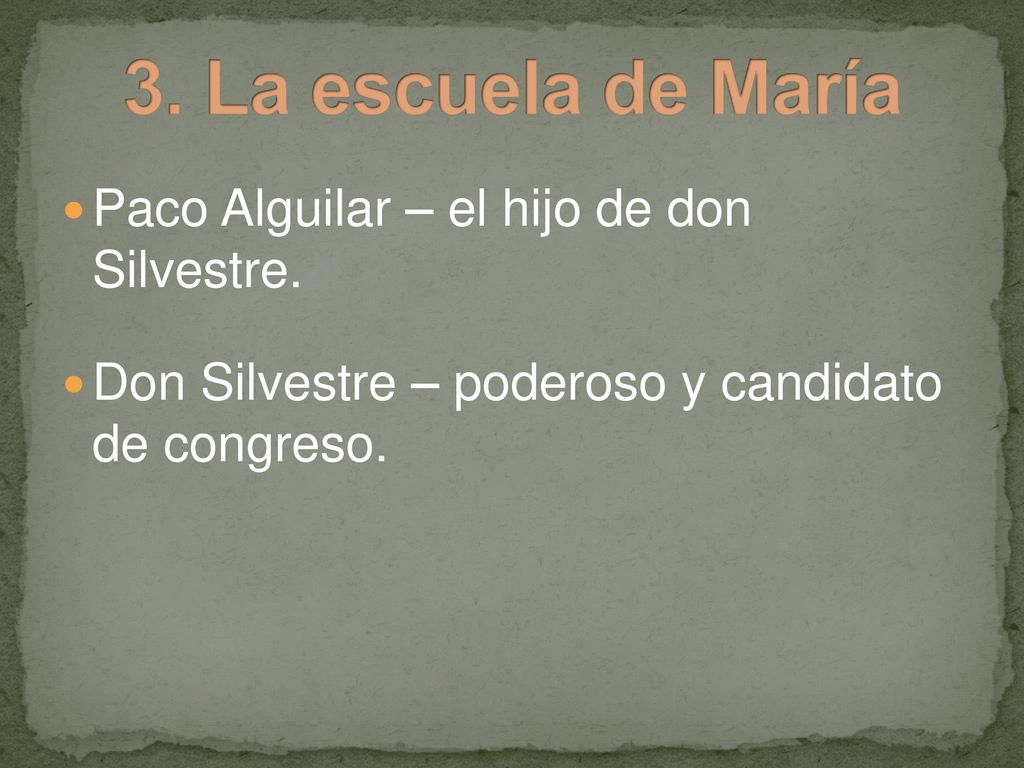 3. La escuela de María

Paco Alguilar – el hijo de don Silvestre.

Don Silvestre – poderoso y candidato de congreso.